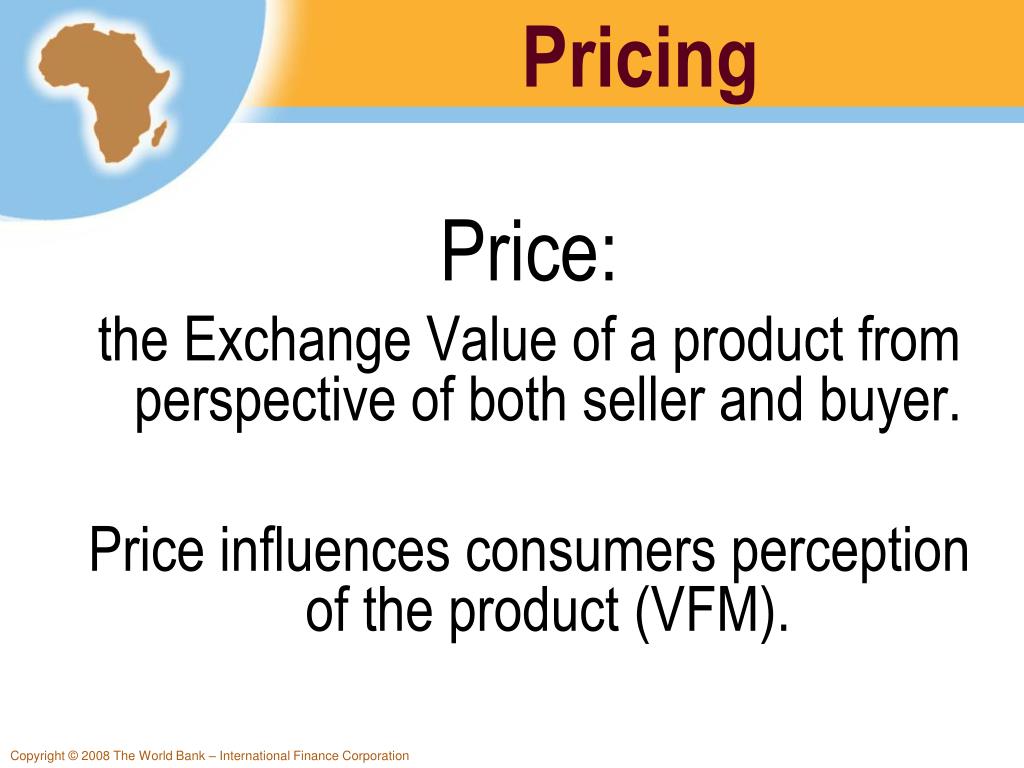 Pricing

Price:

the Exchange Value of a product from perspective of both seller and buyer.

Price influences consumers perception of the product (VFM).

Copyright © 2008 The World Bank – International Finance Corporation